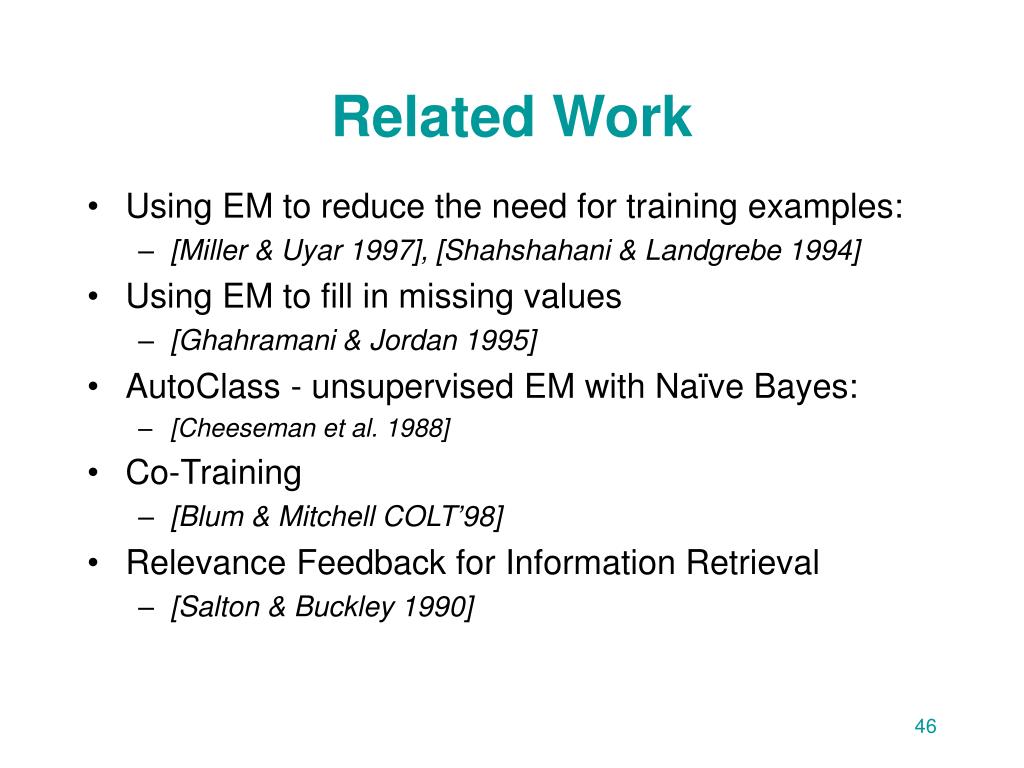 Related Work

• Using EM to reduce the need for training examples:
– [Miller & Uyar 1997], [Shahshahani & Landgrebe 1994]
• Using EM to fill in missing values
– [Ghahramani & Jordan 1995]
• AutoClass - unsupervised EM with Naïve Bayes:
– [Cheeseman et al. 1988]
• Co-Training
– [Blum & Mitchell COLT'98]
• Relevance Feedback for Information Retrieval
– [Salton & Buckley 1990]

46